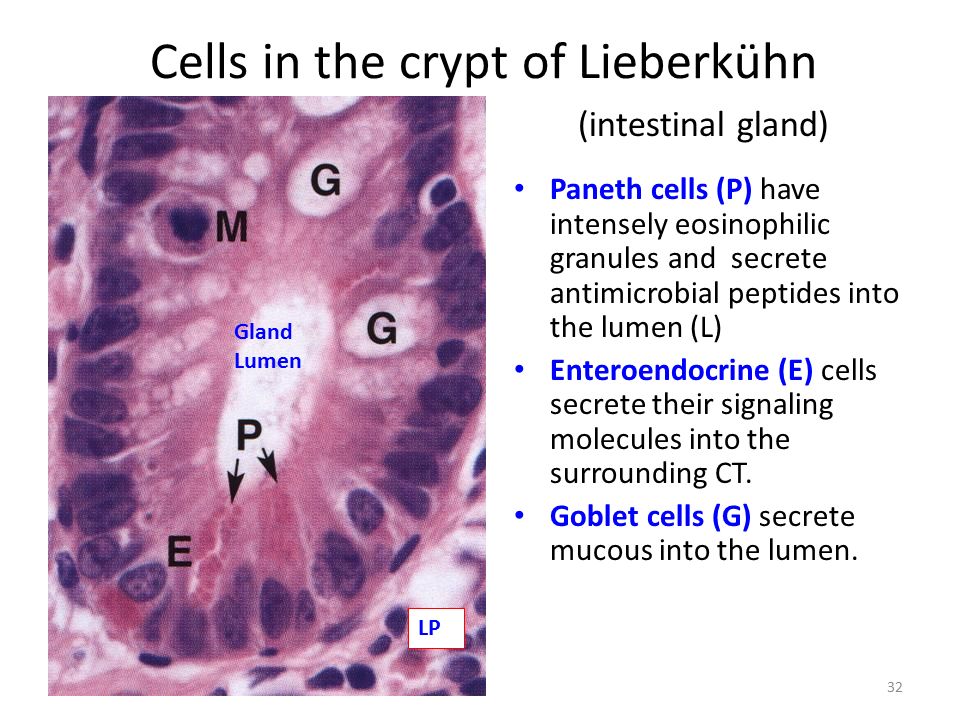 Cells in the crypt of Lieberkühn

(intestinal gland)

G

M

Gland Lumen

G

P

E

LP

• Paneth cells (P) have intensely eosinophilic granules and secrete antimicrobial peptides into the lumen (L)
• Enteroendocrine (E) cells secrete their signaling molecules into the surrounding CT.
• Goblet cells (G) secrete mucous into the lumen.

32